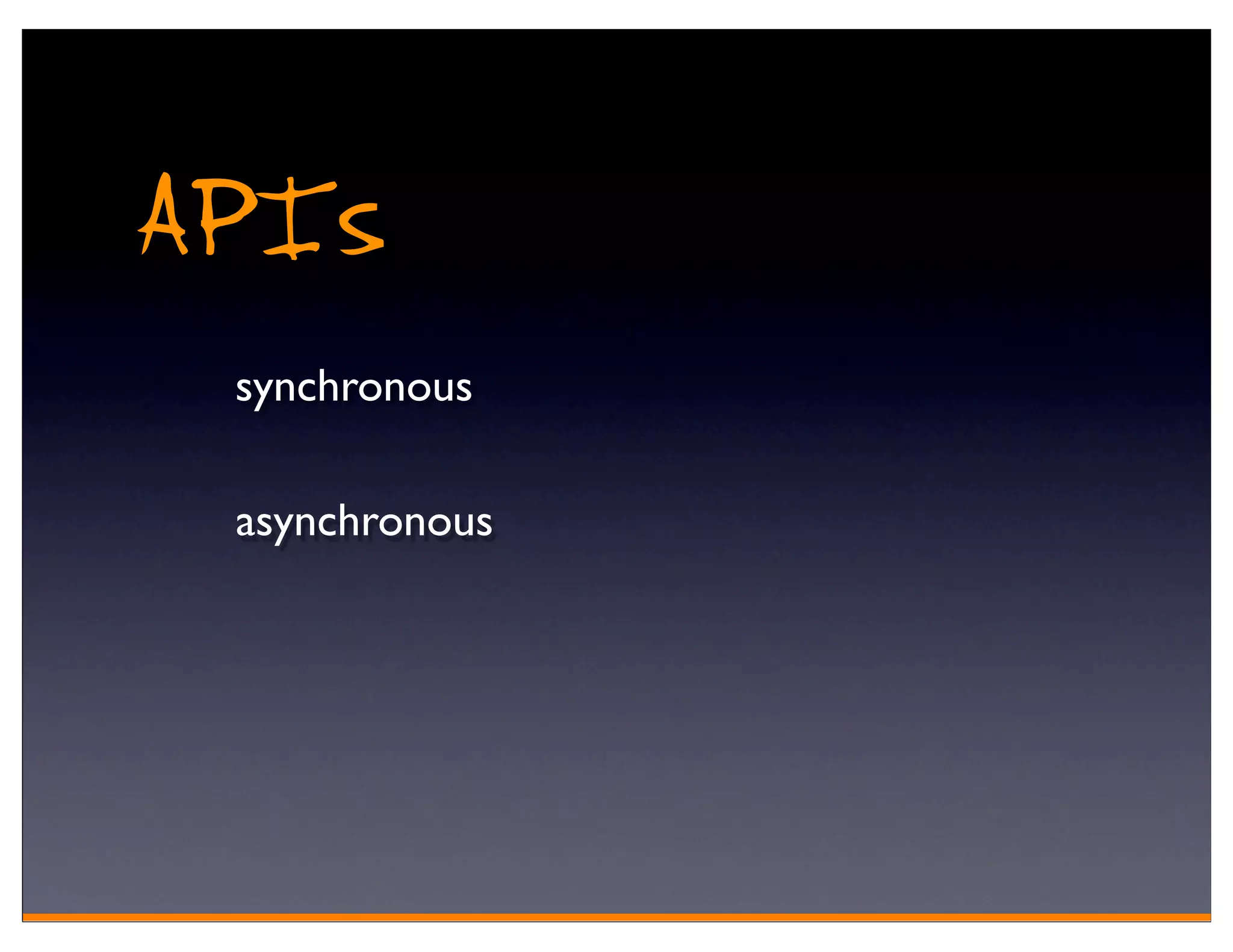 APIs

synchronous

asynchronous